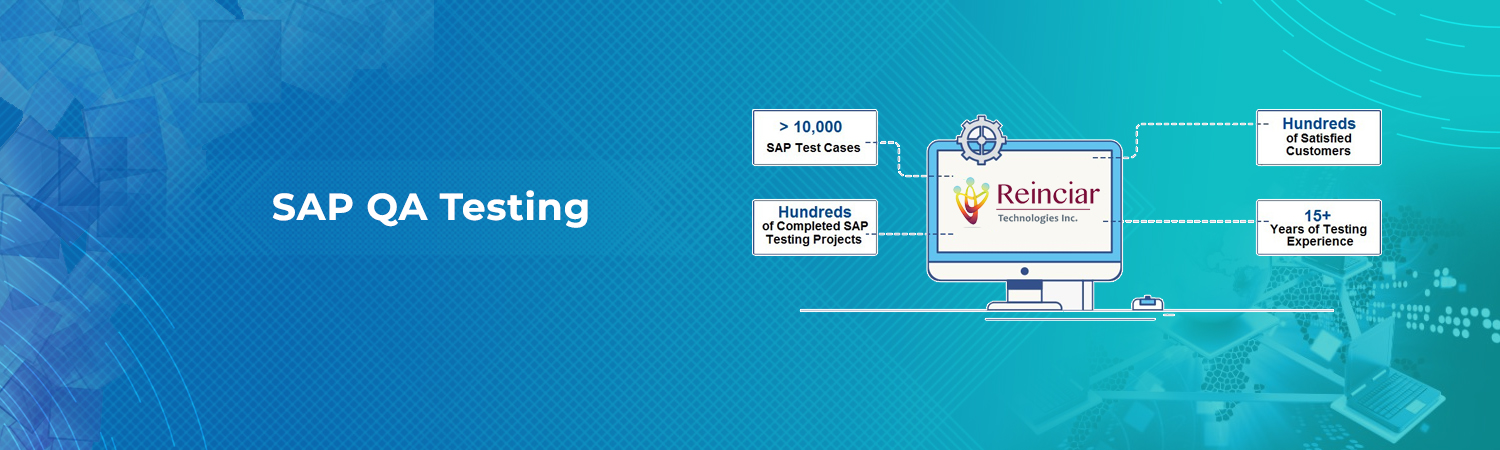 SAP QA Testing

> 10,000
SAP Test Cases

Hundreds
of Completed SAP Testing Projects

Reinciar
Technologies Inc.

Hundreds
of Satisfied Customers

15+
Years of Testing Experience